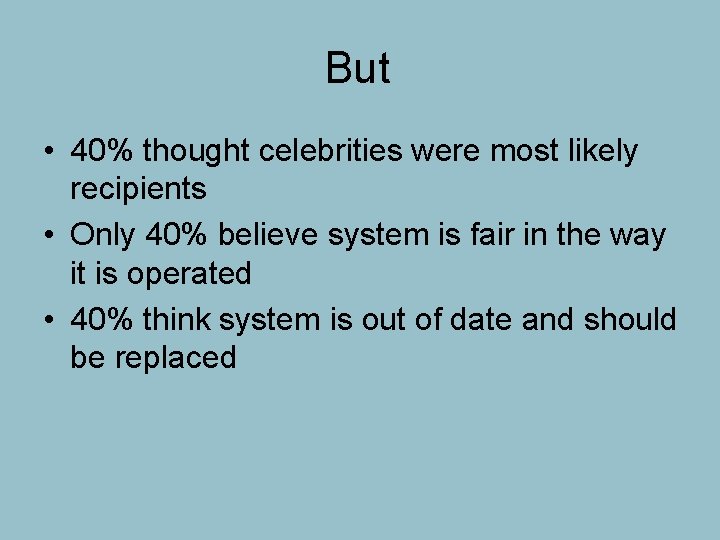 But

• 40% thought celebrities were most likely recipients
• Only 40% believe system is fair in the way it is operated
• 40% think system is out of date and should be replaced